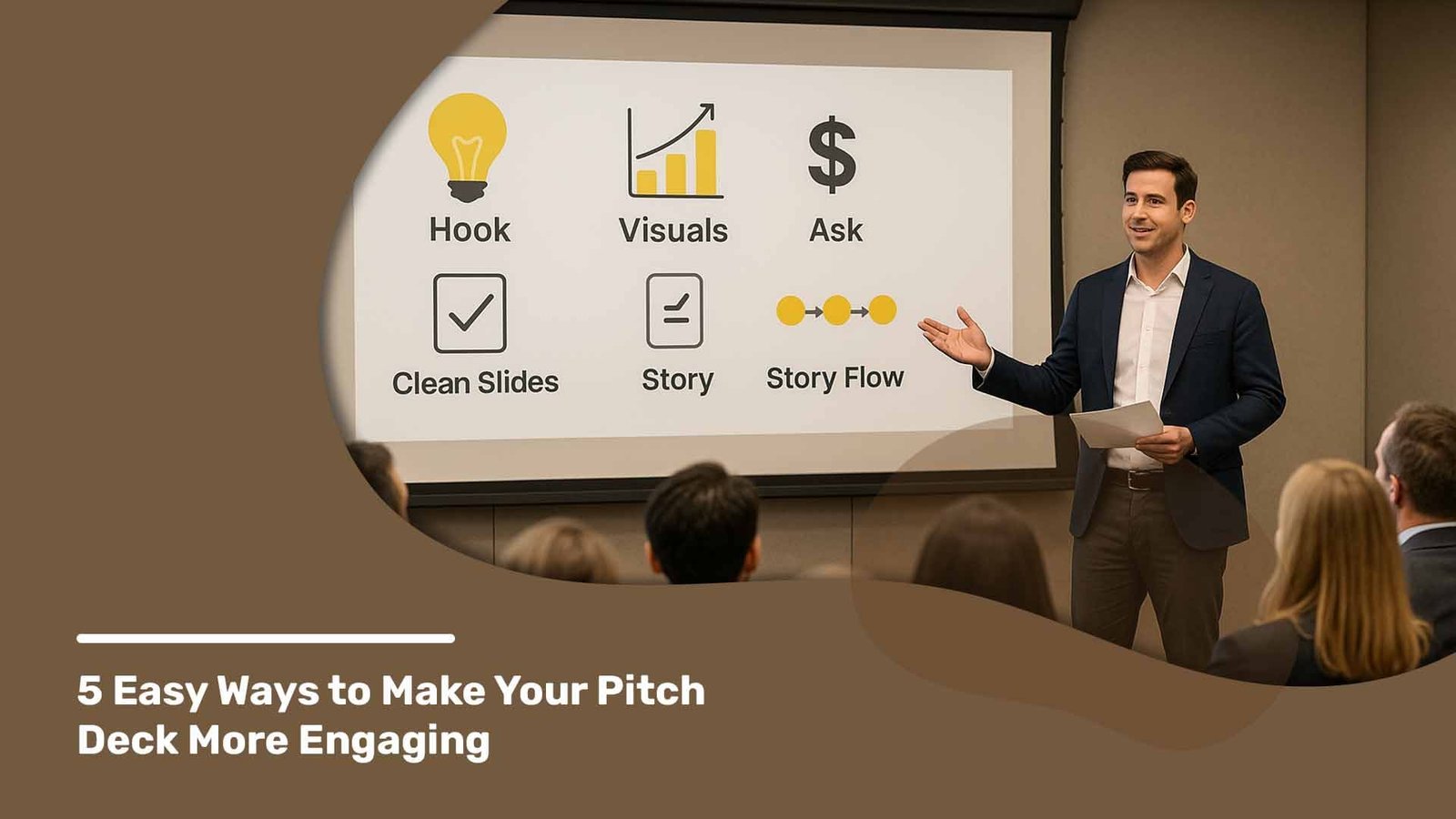 $
Hook
Visuals
Ask
Clean Slides
Story
Story Flow

5 Easy Ways to Make Your Pitch Deck More Engaging